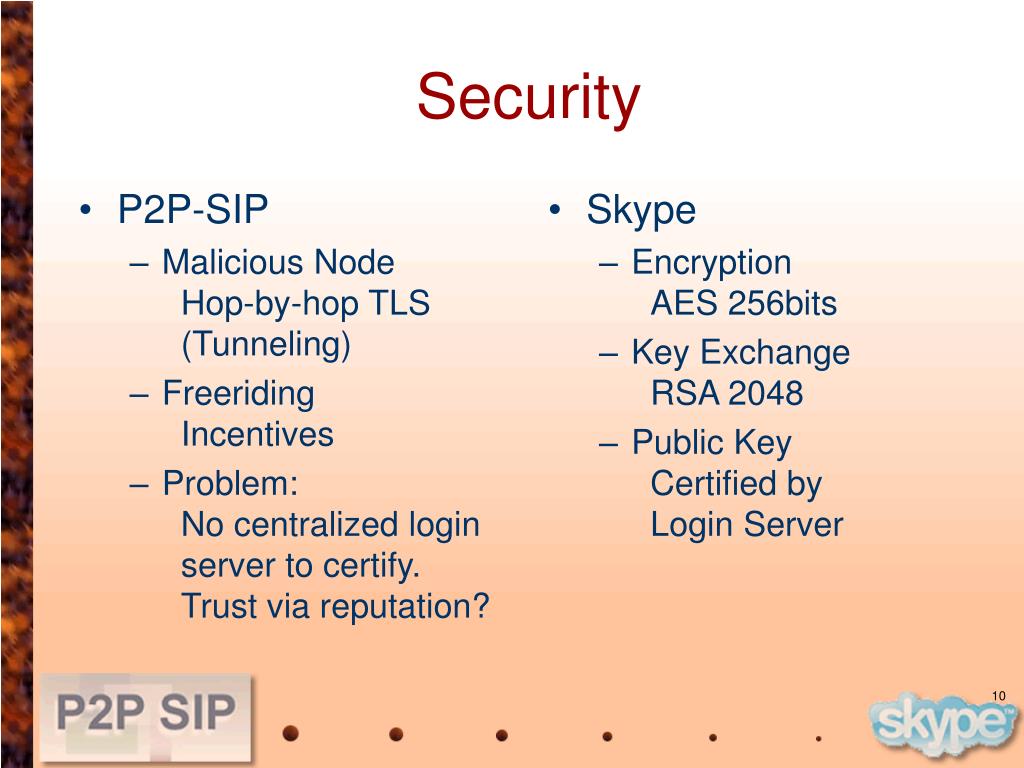 Security

• P2P-SIP
– Malicious Node
Hop-by-hop TLS (Tunneling)
– Freeriding
Incentives
– Problem:
No centralized login server to certify. Trust via reputation?

• Skype
– Encryption
AES 256bits
– Key Exchange
RSA 2048
– Public Key
Certified by Login Server

P2P SIP

10

skype